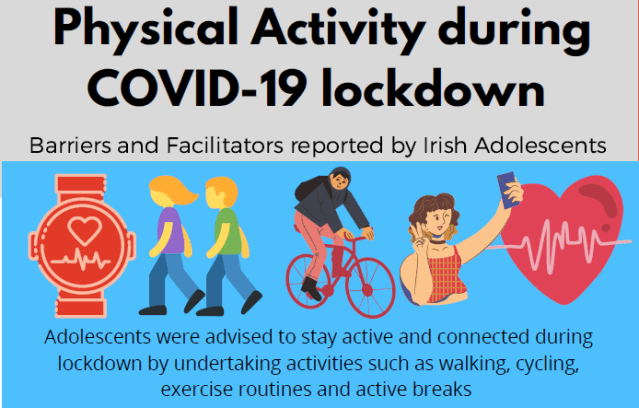 Physical Activity during COVID-19 lockdown

Barriers and Facilitators reported by Irish Adolescents

Adolescents were advised to stay active and connected during lockdown by undertaking activities such as walking, cycling, exercise routines and active breaks